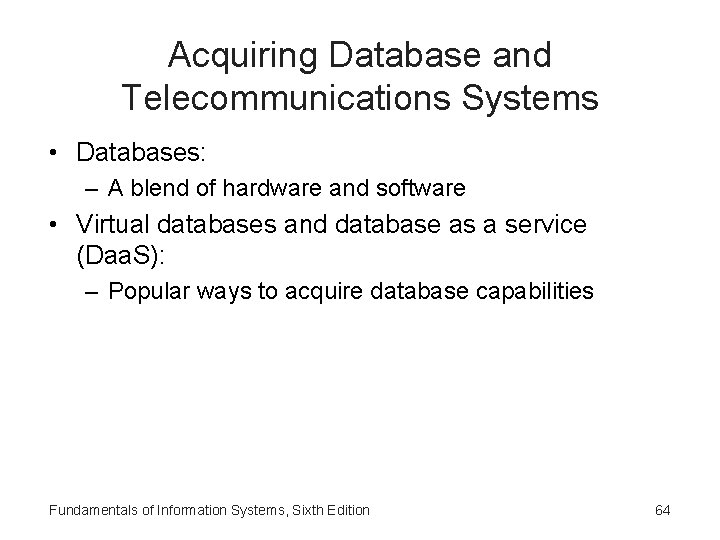 Acquiring Database and Telecommunications Systems

• Databases:
– A blend of hardware and software
• Virtual databases and database as a service (DaaS):
– Popular ways to acquire database capabilities

Fundamentals of Information Systems, Sixth Edition

64